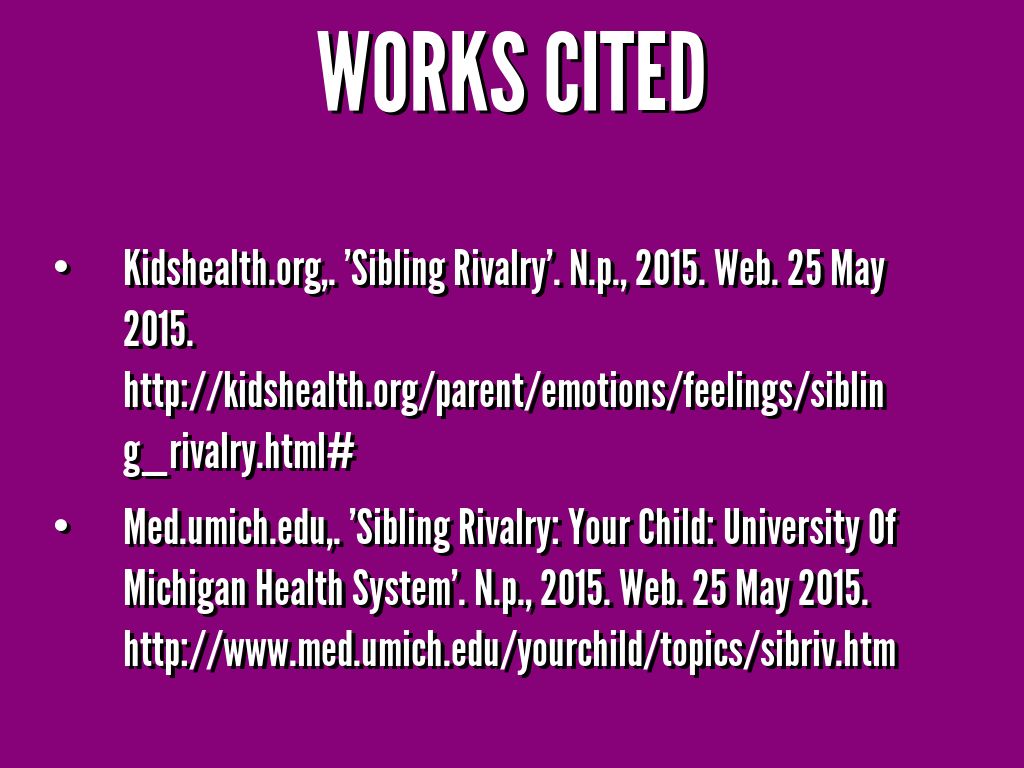 WORKS CITED

• Kidshealth.org,. 'Sibling Rivalry'. N.p., 2015. Web. 25 May 2015. http://kidshealth.org/parent/emotions/feelings/sibling_rivalry.html#

• Med.umich.edu,. 'Sibling Rivalry: Your Child: University Of Michigan Health System'. N.p., 2015. Web. 25 May 2015. http://www.med.umich.edu/yourchild/topics/sibriv.htm